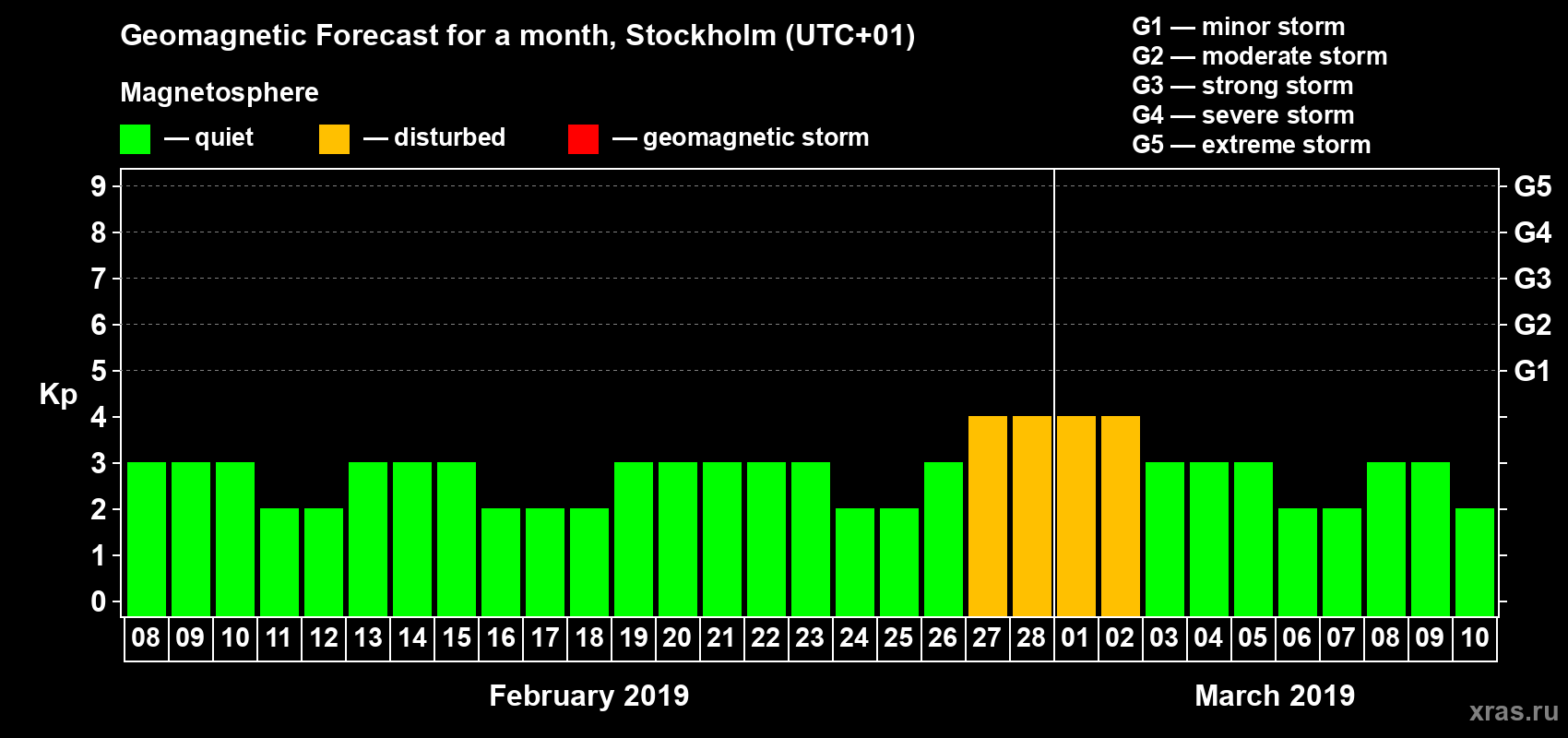 Geomagnetic Forecast for a month, Stockholm (UTC+01)

Magnetosphere

— quiet — disturbed — geomagnetic storm

G1 — minor storm
G2 — moderate storm
G3 — strong storm
G4 — severe storm
G5 — extreme storm

Kp

9
8
7
6
5
4
3
2
1
0

G5
G4
G3
G2
G1

08 09 10 11 12 13 14 15 16 17 18 19 20 21 22 23 24 25 26 27 28 01 02 03 04 05 06 07 08 09 10

February 2019

March 2019

xras.ru